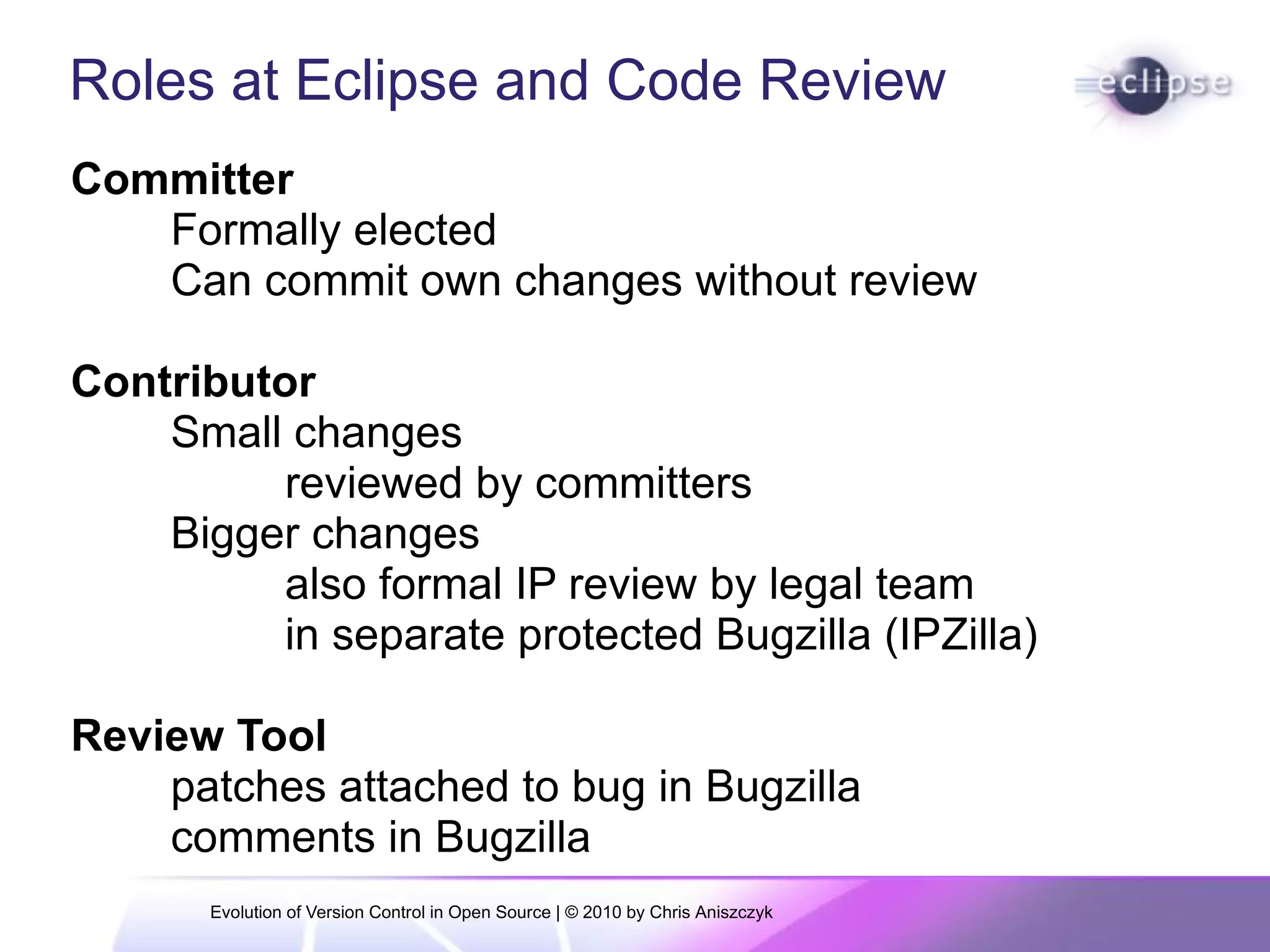 Roles at Eclipse and Code Review

eclipse

Committer

Formally elected

Can commit own changes without review

Contributor

Small changes

reviewed by committers

Bigger changes

also formal IP review by legal team

in separate protected Bugzilla (IPZilla)

Review Tool

patches attached to bug in Bugzilla

comments in Bugzilla

Evolution of Version Control in Open Source | © 2010 by Chris Aniszczyk